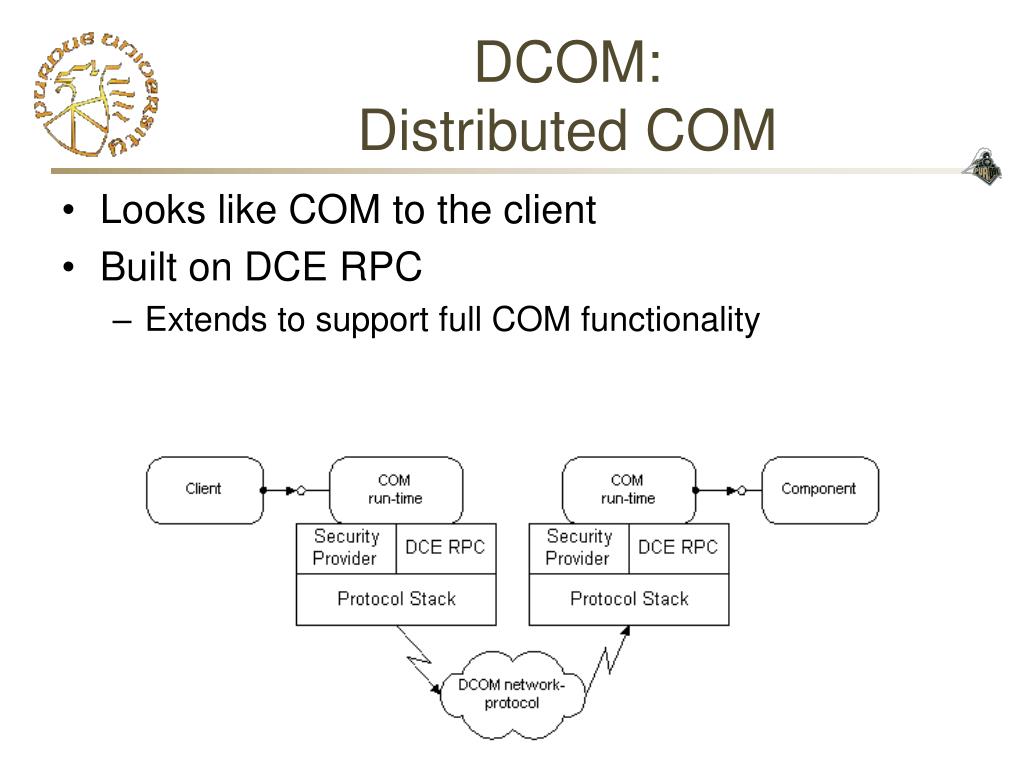 PURDUE UNIVERSITY

DCOM:
Distributed COM

PURDUE

• Looks like COM to the client
• Built on DCE RPC
– Extends to support full COM functionality

Client

COM run-time

Security Provider

DCE RPC

Protocol Stack

COM run-time

Component

Security Provider

DCE RPC

Protocol Stack

DCOM network-protocol